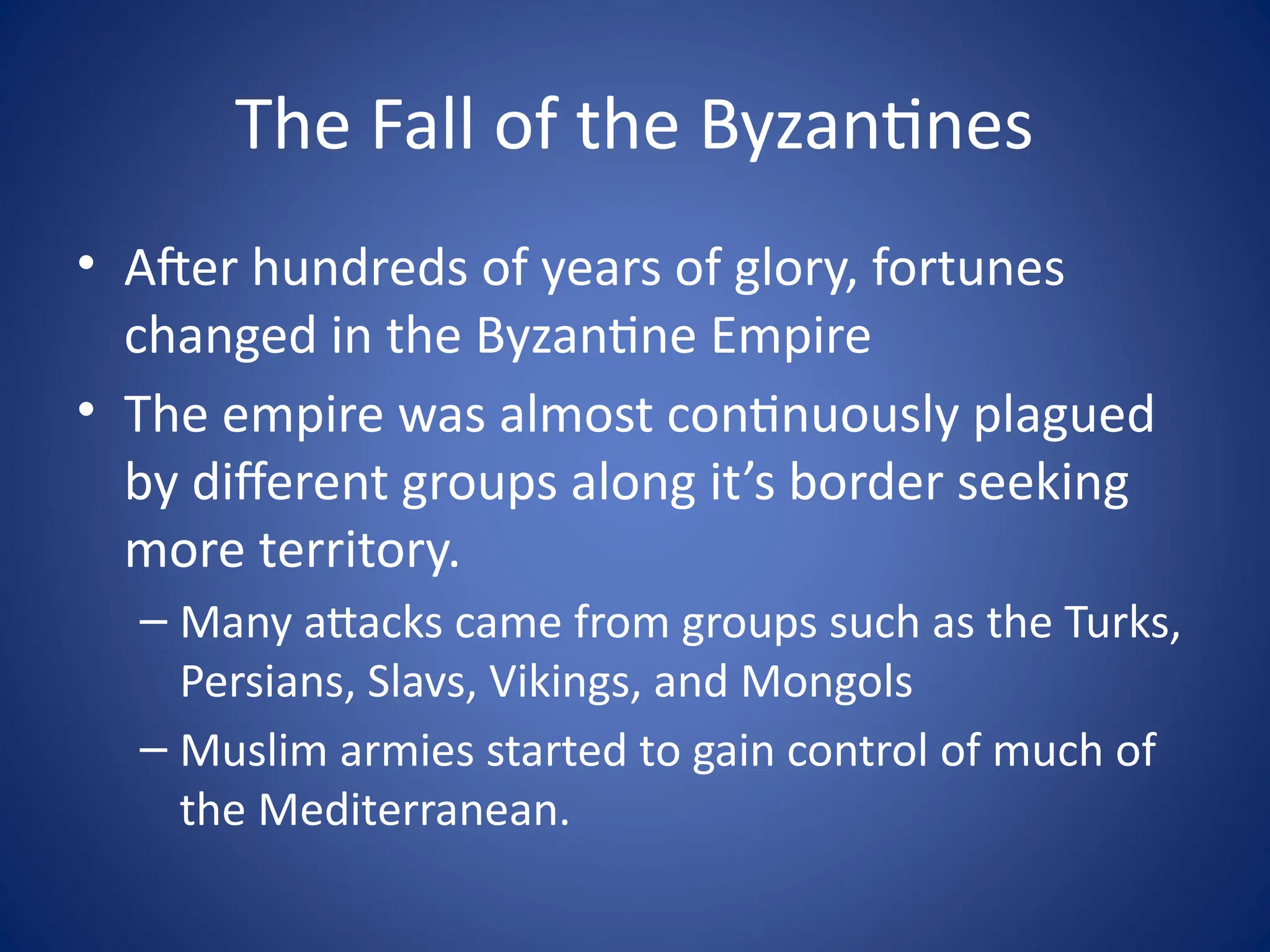 The Fall of the Byzantines

• After hundreds of years of glory, fortunes changed in the Byzantine Empire
• The empire was almost continuously plagued by different groups along it’s border seeking more territory.
  – Many attacks came from groups such as the Turks, Persians, Slavs, Vikings, and Mongols
  – Muslim armies started to gain control of much of the Mediterranean.